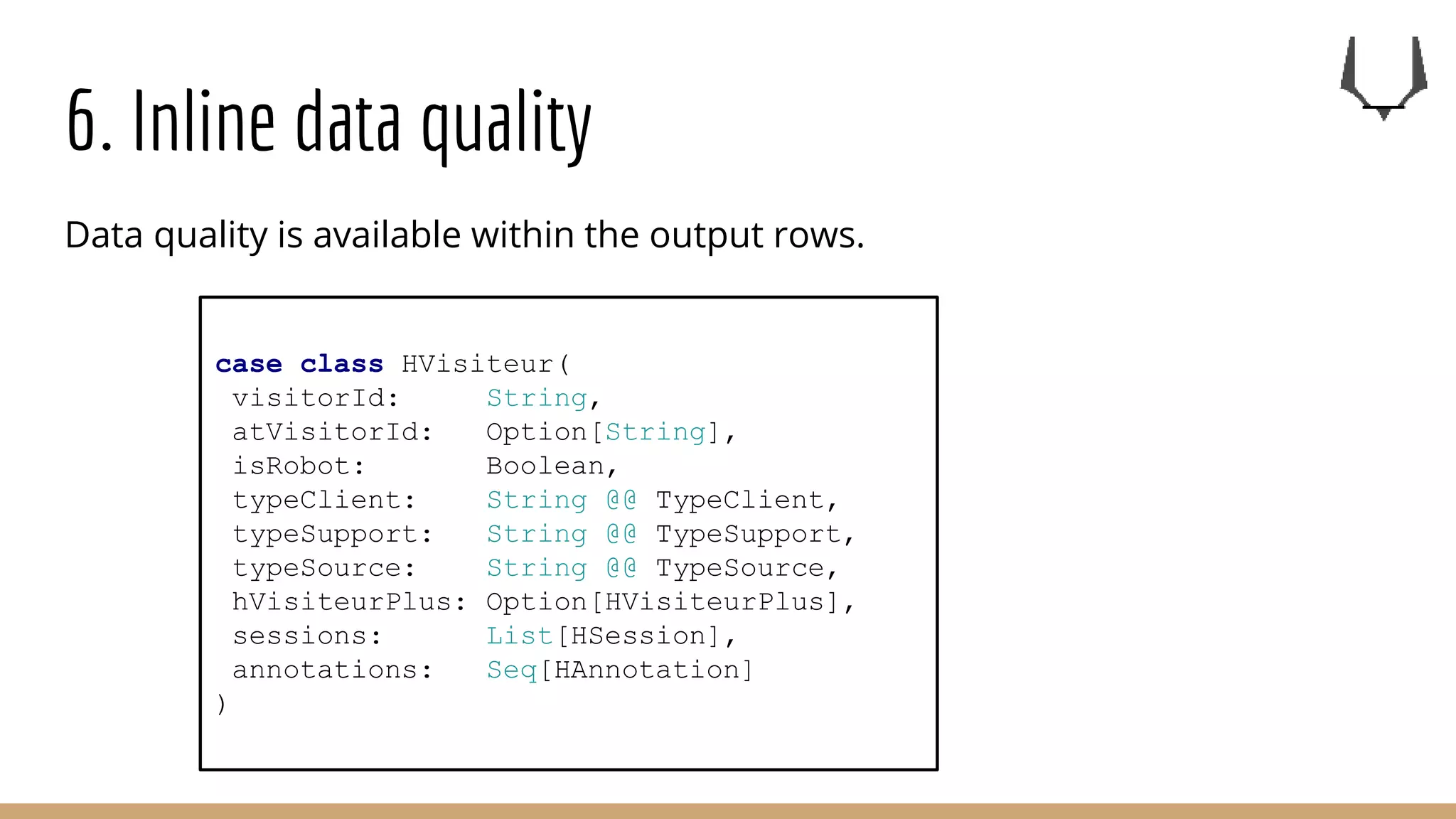 6. Inline data quality

Data quality is available within the output rows.

case class HVisiteur(
 visitorId:      String,
 atVisitorId:    Option[String],
 isRobot:        Boolean,
 typeClient:     String @@ TypeClient,
 typeSupport:    String @@ TypeSupport,
 typeSource:     String @@ TypeSource,
 hVisiteurPlus: Option[HVisiteurPlus],
 sessions:       List[HSession],
 annotations:    Seq[HAnnotation]
)